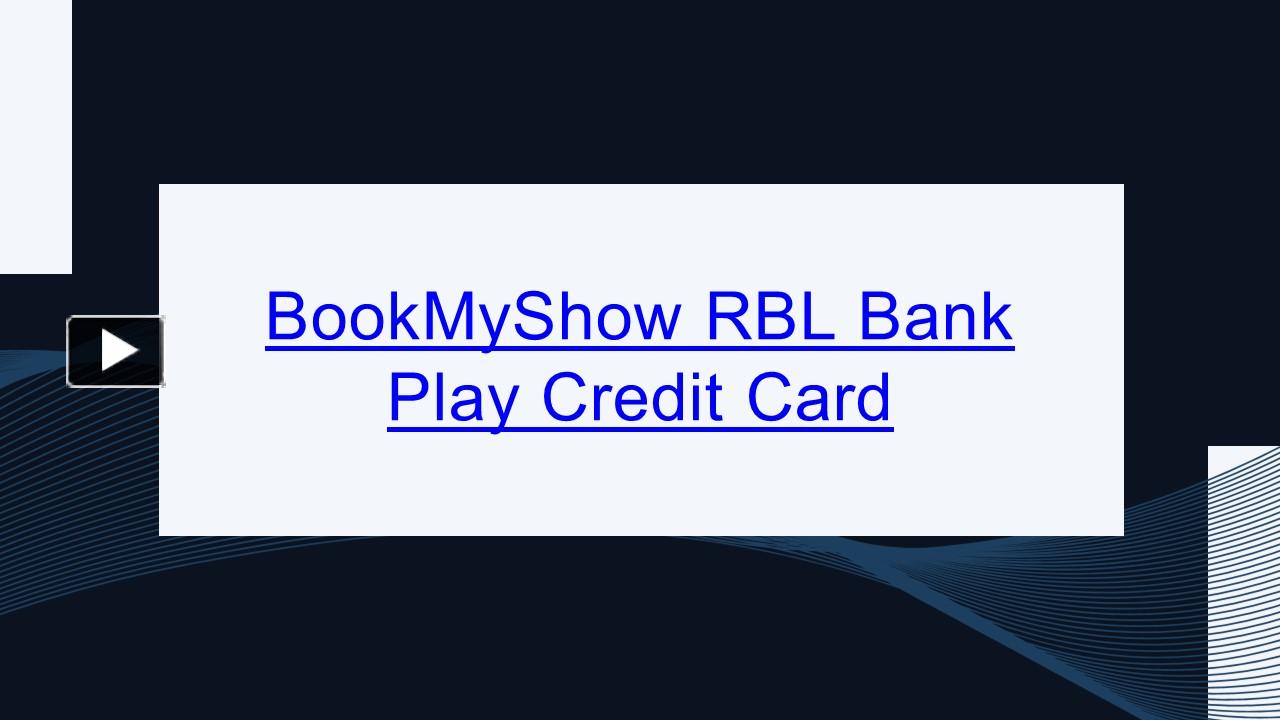 BookMyShow RBL Bank Play Credit Card